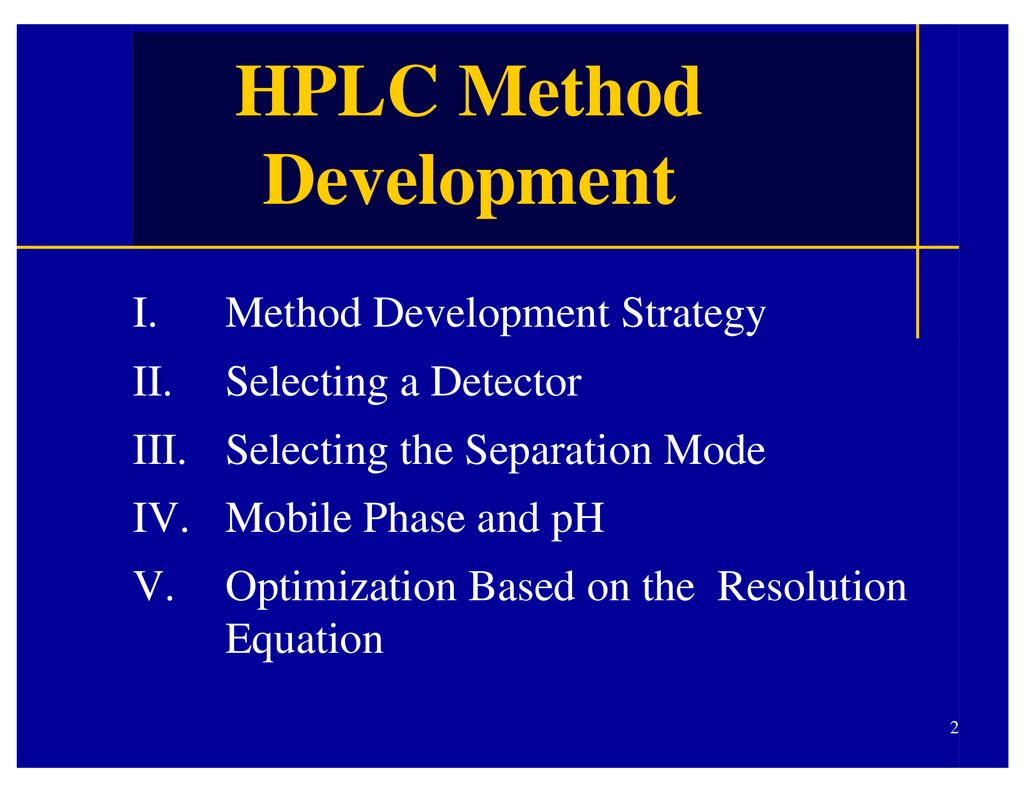 HPLC Method Development

I. Method Development Strategy
II. Selecting a Detector
III. Selecting the Separation Mode
IV. Mobile Phase and pH
V. Optimization Based on the Resolution Equation

2